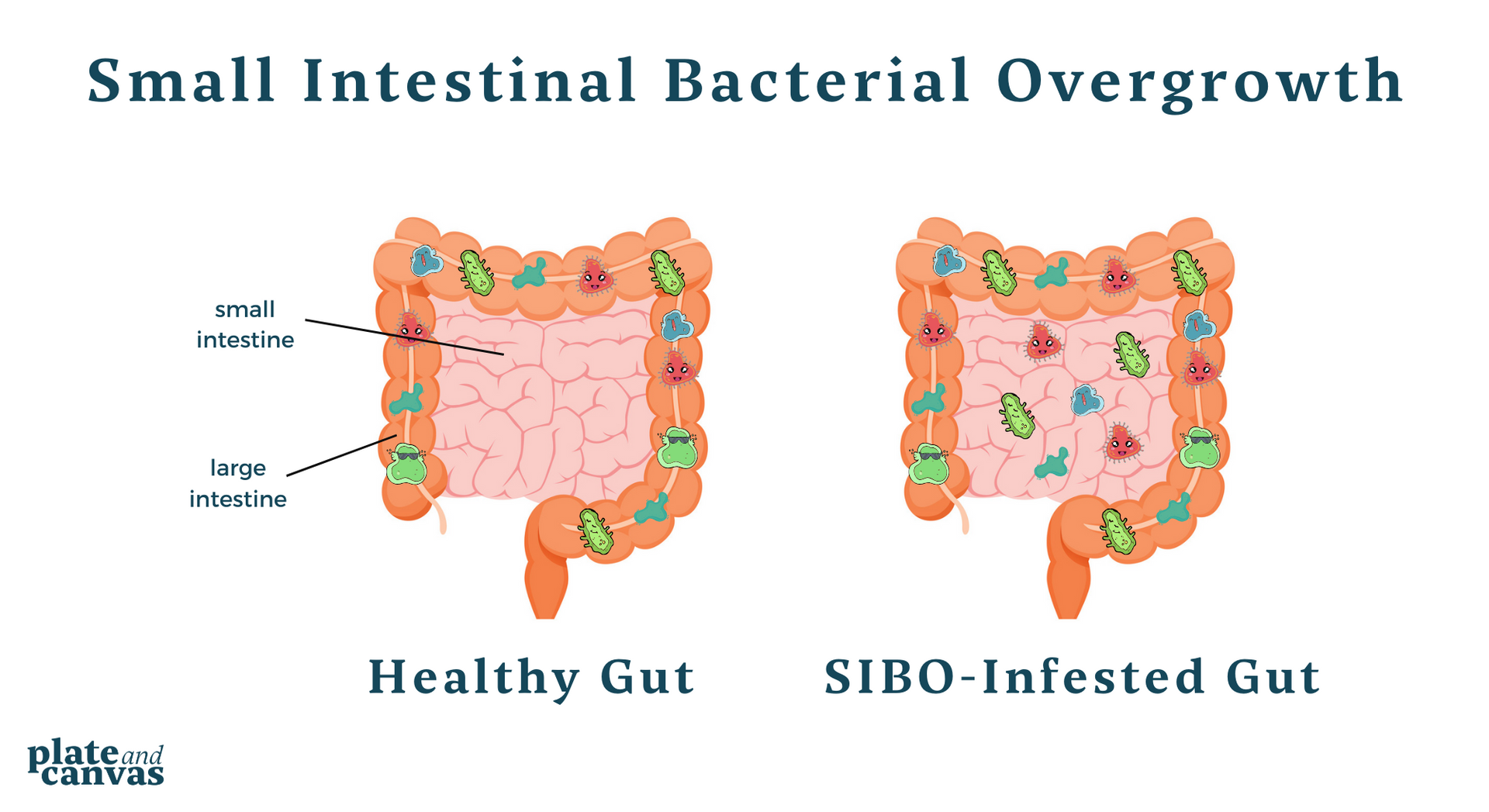 Small Intestinal Bacterial Overgrowth

small intestine

large intestine

Healthy Gut

SIBO-Infested Gut

plate and canvas